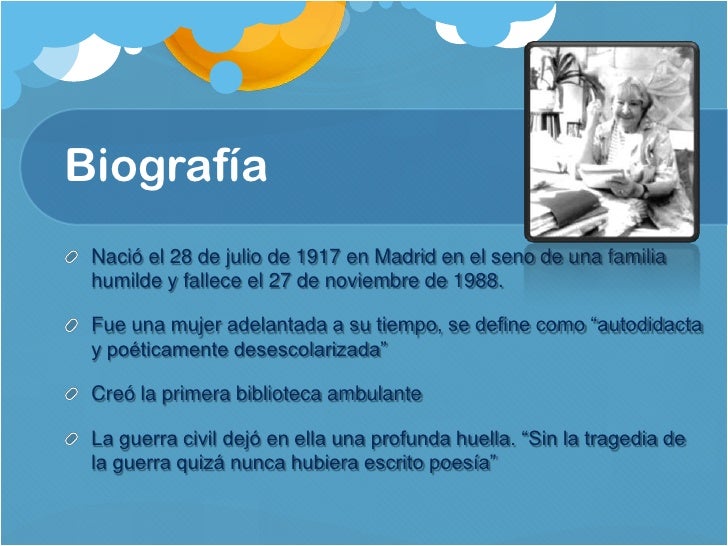 Biografía

Nació el 28 de julio de 1917 en Madrid en el seno de una familia humilde y fallece el 27 de noviembre de 1988.

Fue una mujer adelantada a su tiempo, se define como “autodidacta y poéticamente desescolarizada”

Creó la primera biblioteca ambulante

La guerra civil dejó en ella una profunda huella. “Sin la tragedia de la guerra quizá nunca hubiera escrito poesía”